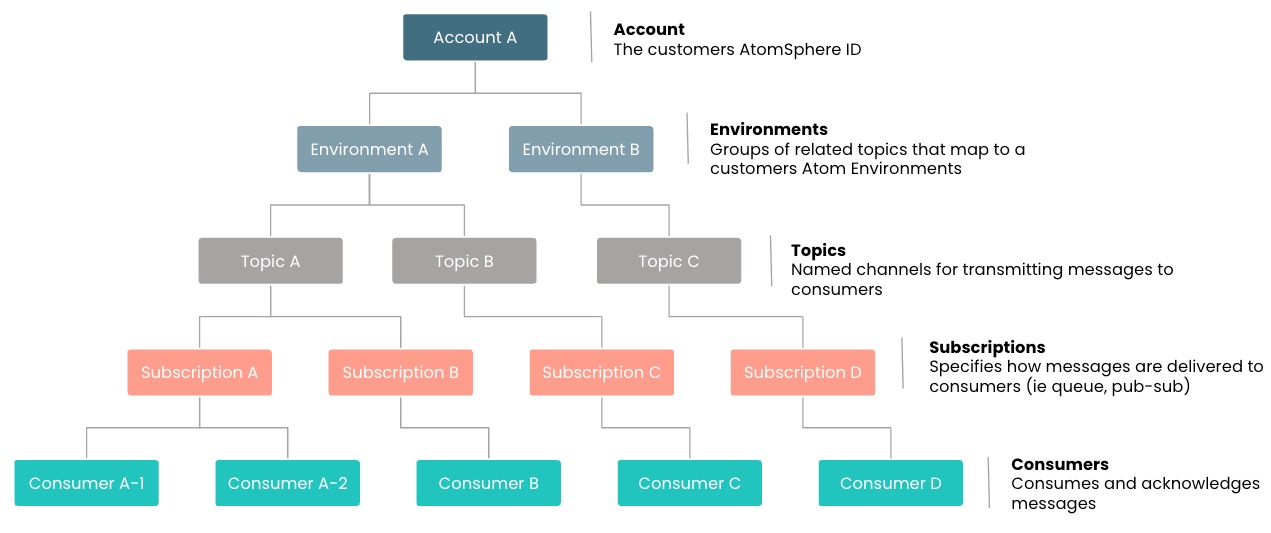 Account A

Account
The customers AtomSphere ID

Environment A

Environment B

Environments
Groups of related topics that map to a customers Atom Environments

Topic A

Topic B

Topic C

Topics
Named channels for transmitting messages to consumers

Subscription A

Subscription B

Subscription C

Subscription D

Subscriptions
Specifies how messages are delivered to consumers (ie queue, pub-sub)

Consumer A-1

Consumer A-2

Consumer B

Consumer C

Consumer D

Consumers
Consumes and acknowledges messages